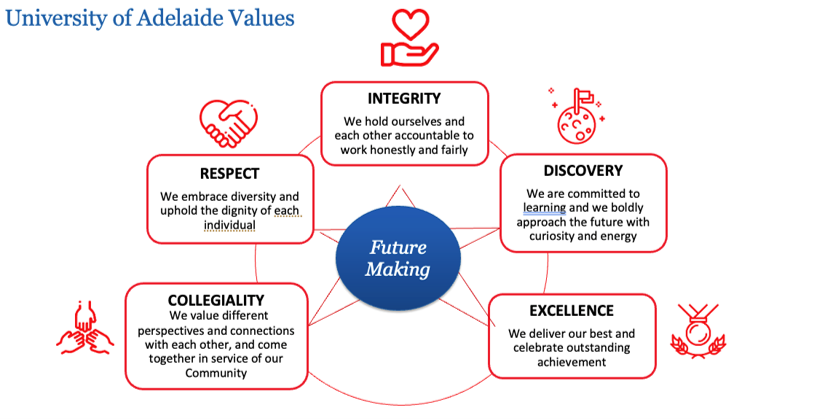 University of Adelaide Values

INTEGRITY
We hold ourselves and each other accountable to work honestly and fairly

RESPECT
We embrace diversity and uphold the dignity of each individual

DISCOVERY
We are committed to learning and we boldly approach the future with curiosity and energy

Future Making

COLLEGIALITY
We value different perspectives and connections with each other, and come together in service of our Community

EXCELLENCE
We deliver our best and celebrate outstanding achievement